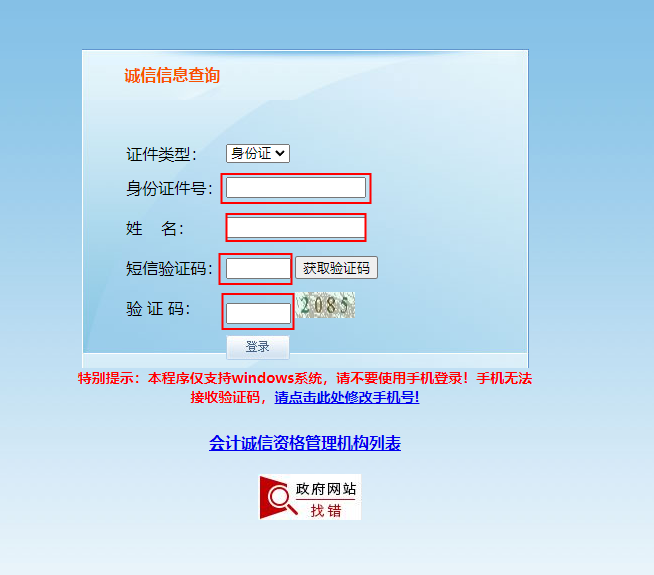 诚信信息查询

证件类型： 身份证

身份证件号：

姓 名：

短信验证码： 获取验证码

验 证 码： 2085

登录

特别提示：本程序仅支持windows系统，请不要使用手机登录！手机无法接收验证码，请点击此处修改手机号!

会计诚信资格管理机构列表

政府网站
找错